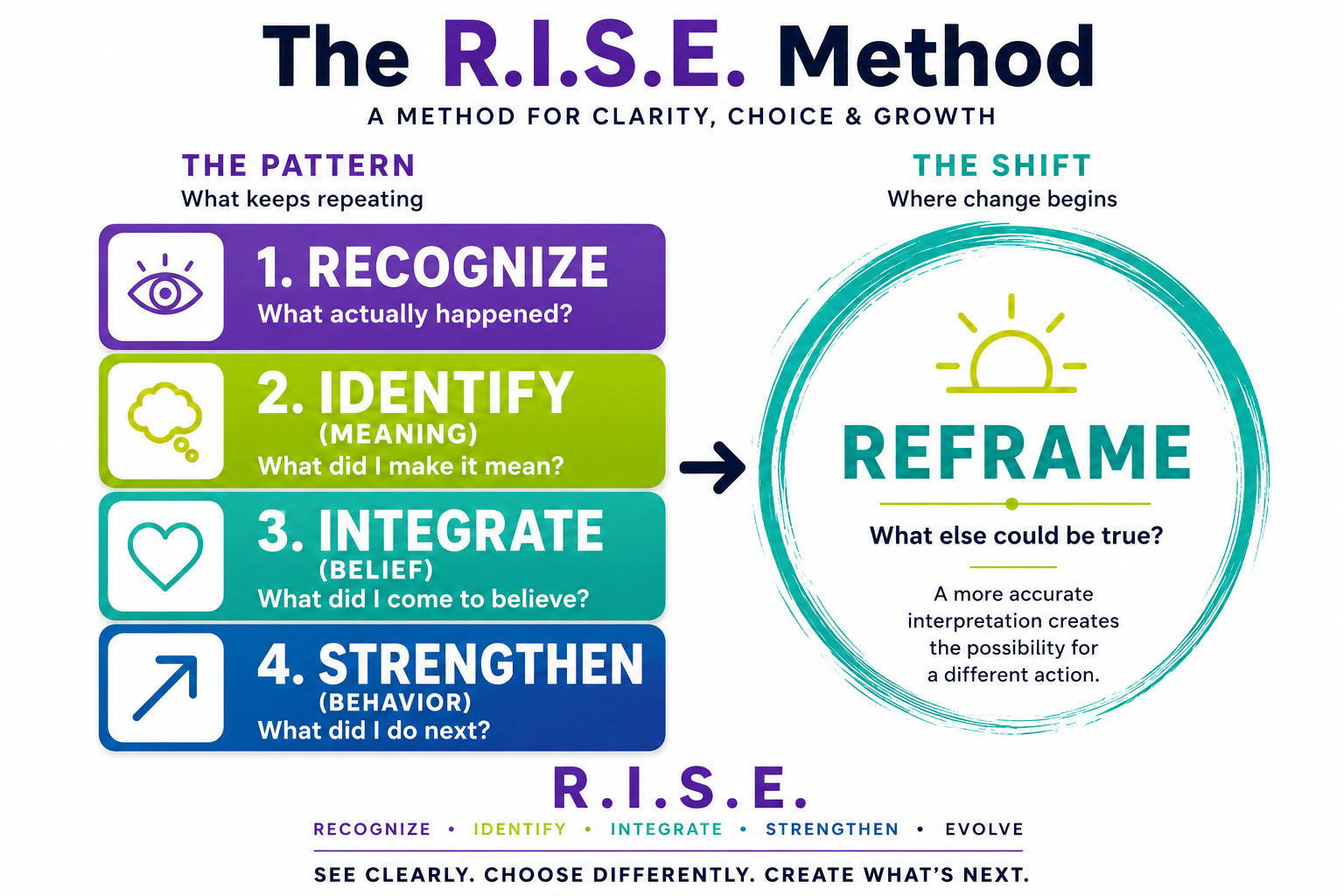 The R.I.S.E. Method

A METHOD FOR CLARITY, CHOICE & GROWTH

THE PATTERN
What keeps repeating

1. RECOGNIZE
What actually happened?

2. IDENTIFY
(MEANING)
What did I make it mean?

3. INTEGRATE
(BELIEF)
What did I come to believe?

4. STRENGTHEN
(BEHAVIOR)
What did I do next?

THE SHIFT
Where change begins

REFRAME

What else could be true?

A more accurate interpretation creates the possibility for a different action.

R.I.S.E.

RECOGNIZE • IDENTIFY • INTEGRATE • STRENGTHEN • EVOLVE

SEE CLEARLY. CHOOSE DIFFERENTLY. CREATE WHAT'S NEXT.